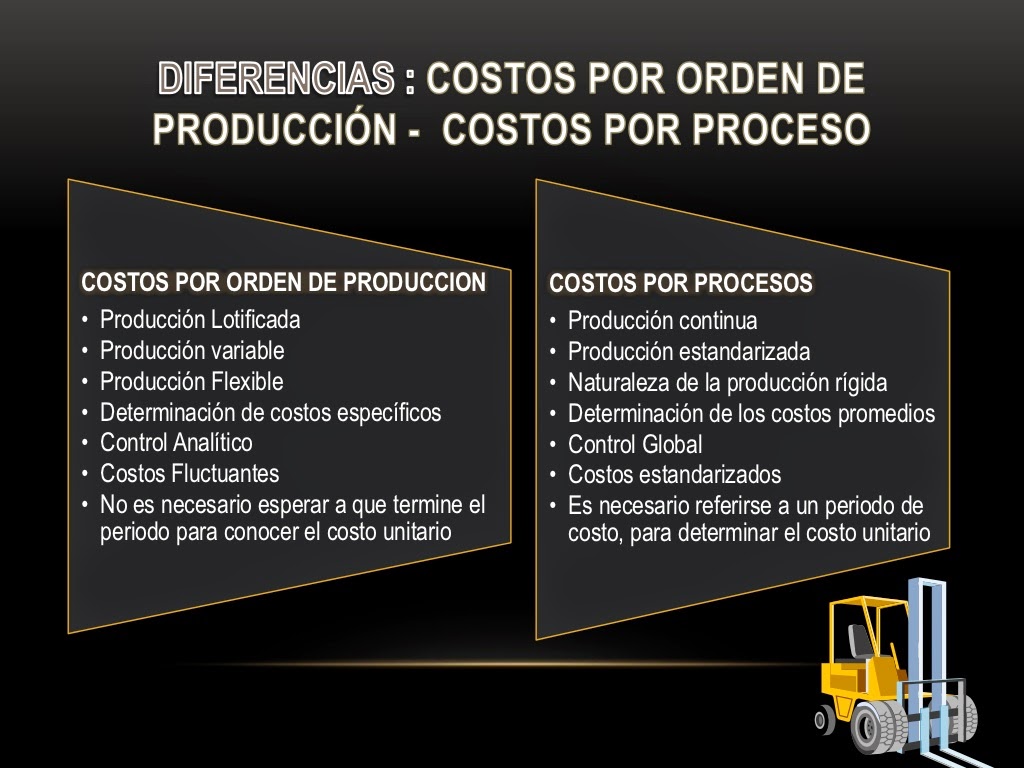 DIFERENCIAS : COSTOS POR ORDEN DE PRODUCCIÓN - COSTOS POR PROCESO

COSTOS POR ORDEN DE PRODUCCION
• Producción Lotificada
• Producción variable
• Producción Flexible
• Determinación de costos específicos
• Control Analítico
• Costos Fluctuantes
• No es necesario esperar a que termine el periodo para conocer el costo unitario

COSTOS POR PROCESOS
• Producción continua
• Producción estandarizada
• Naturaleza de la producción rígida
• Determinación de los costos promedios
• Control Global
• Costos estandarizados
• Es necesario referirse a un periodo de costo, para determinar el costo unitario